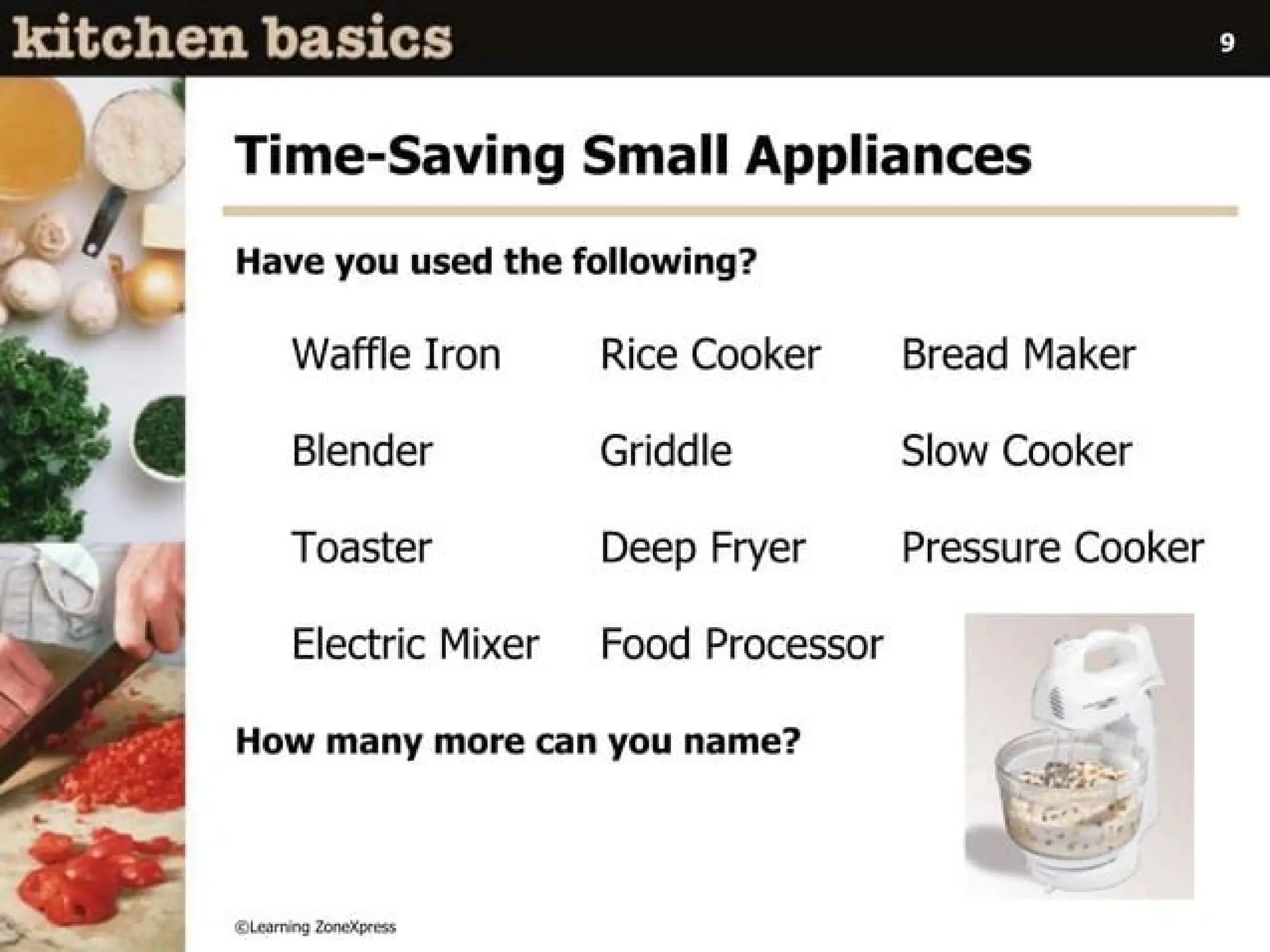 kitchen basics

9

Time-Saving Small Appliances

Have you used the following?

Waffle Iron
Blender
Toaster
Electric Mixer

Rice Cooker
Griddle
Deep Fryer
Food Processor

Bread Maker
Slow Cooker
Pressure Cooker

How many more can you name?

©Learning ZoneXpress